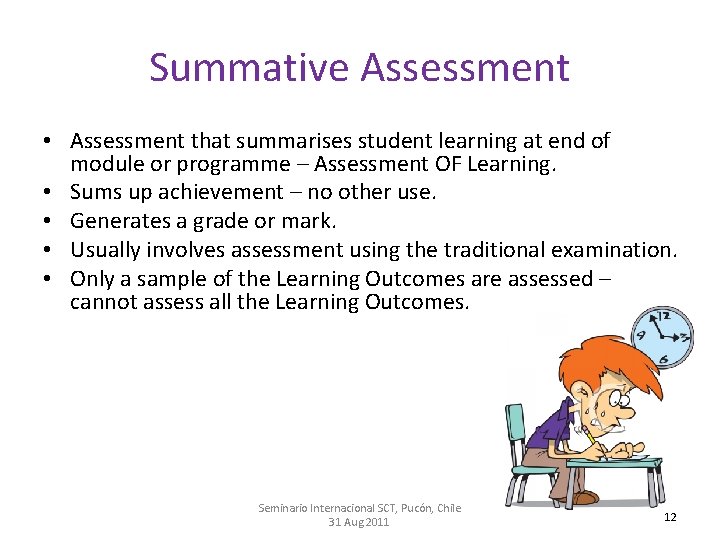 Summative Assessment

• Assessment that summarises student learning at end of module or programme – Assessment OF Learning.
• Sums up achievement – no other use.
• Generates a grade or mark.
• Usually involves assessment using the traditional examination.
• Only a sample of the Learning Outcomes are assessed – cannot assess all the Learning Outcomes.

12
9
3
6

Seminario Internacional SCT, Pucón, Chile
31 Aug 2011

12